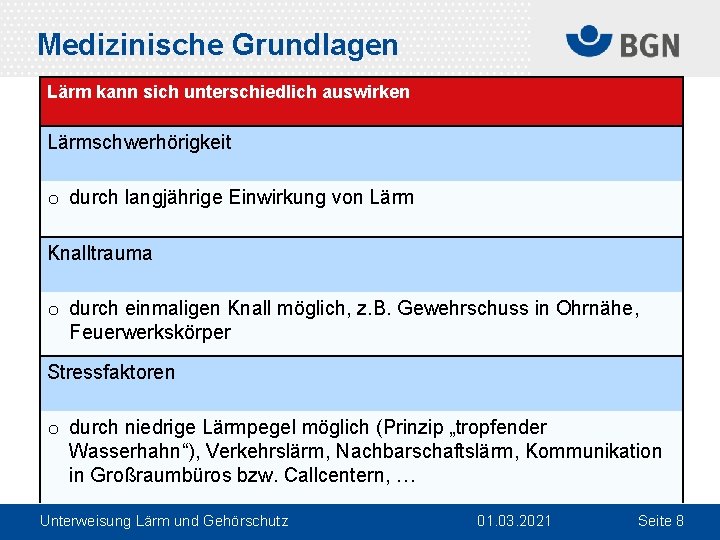 Medizinische Grundlagen

BGN

| Lärm kann sich unterschiedlich auswirken |
|---|
| Lärmschwerhörigkeit |
| o durch langjährige Einwirkung von Lärm |
| Knalltrauma |
| o durch einmaligen Knall möglich, z.B. Gewehrschuss in Ohrnähe, Feuerwerkskörper |
| Stressfaktoren |
| o durch niedrige Lärmpegel möglich (Prinzip „tropfender Wasserhahn“), Verkehrslärm, Nachbarschaftslärm, Kommunikation in Großraumbüros bzw. Callcentern, … |

Unterweisung Lärm und Gehörschutz 01.03.2021 Seite 8